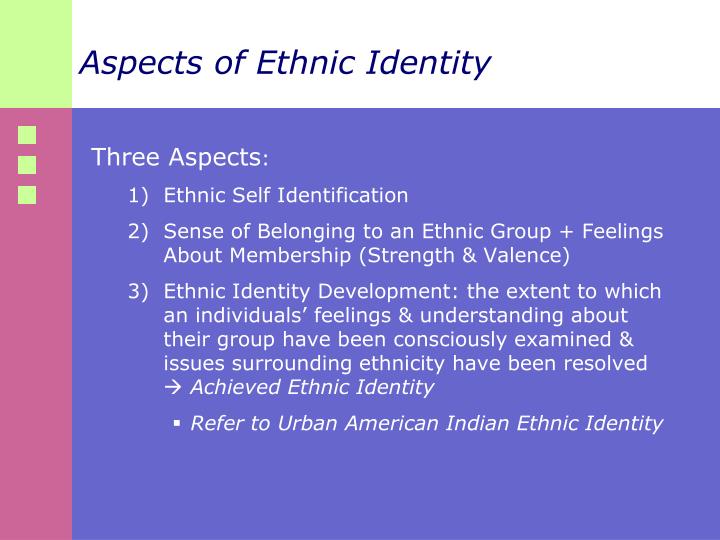 Aspects of Ethnic Identity

Three Aspects:

1) Ethnic Self Identification

2) Sense of Belonging to an Ethnic Group + Feelings About Membership (Strength & Valence)

3) Ethnic Identity Development: the extent to which an individuals' feelings & understanding about their group have been consciously examined & issues surrounding ethnicity have been resolved → Achieved Ethnic Identity

▪ Refer to Urban American Indian Ethnic Identity